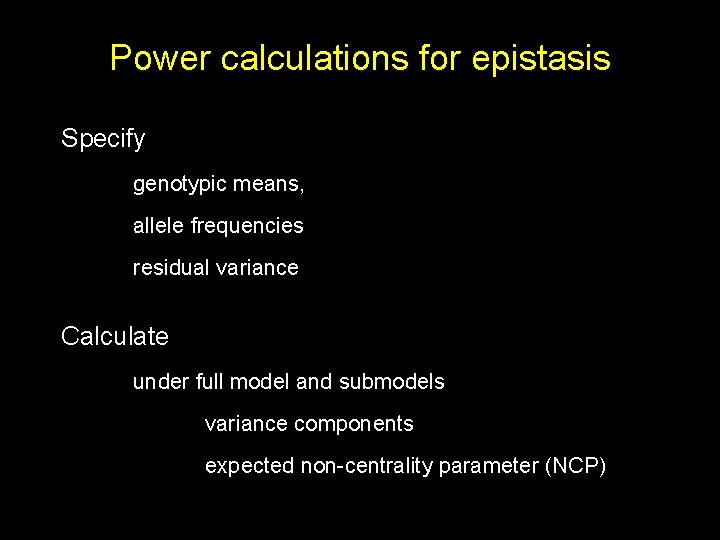 Power calculations for epistasis

Specify

genotypic means,

allele frequencies

residual variance

Calculate

under full model and submodels

variance components

expected non-centrality parameter (NCP)